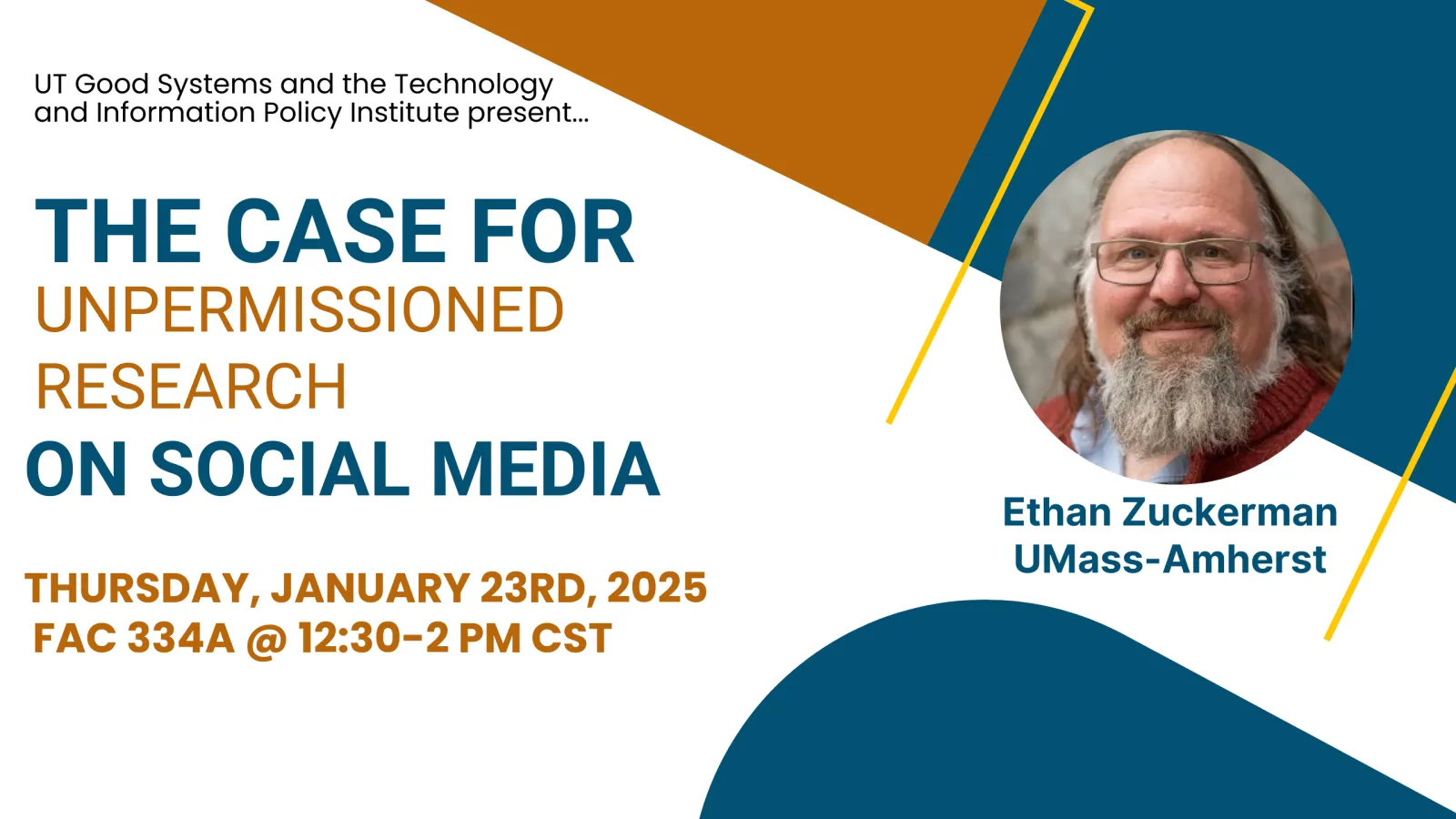 UT Good Systems and the Technology and Information Policy Institute present...

THE CASE FOR
UNPERMISSIONED
RESEARCH
ON SOCIAL MEDIA

THURSDAY, JANUARY 23RD, 2025
FAC 334A @ 12:30-2 PM CST

Ethan Zuckerman
UMass-Amherst